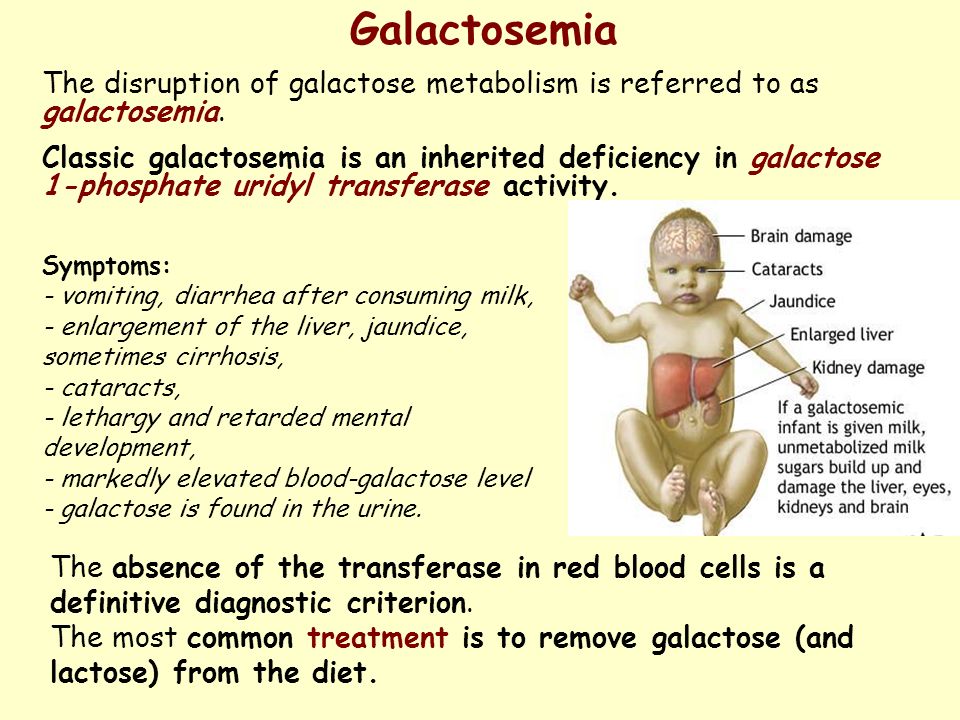 Galactosemia

The disruption of galactose metabolism is referred to as galactosemia.

Classic galactosemia is an inherited deficiency in galactose 1-phosphate uridyl transferase activity.

Symptoms:
- vomiting, diarrhea after consuming milk,
- enlargement of the liver, jaundice, sometimes cirrhosis,
- cataracts,
- lethargy and retarded mental development,
- markedly elevated blood-galactose level
- galactose is found in the urine.

Brain damage
Cataracts
Jaundice
Enlarged liver
Kidney damage
If a galactosemic infant is given milk, unmetabolized milk sugars build up and damage the liver, eyes, kidneys and brain

The absence of the transferase in red blood cells is a definitive diagnostic criterion.
The most common treatment is to remove galactose (and lactose) from the diet.